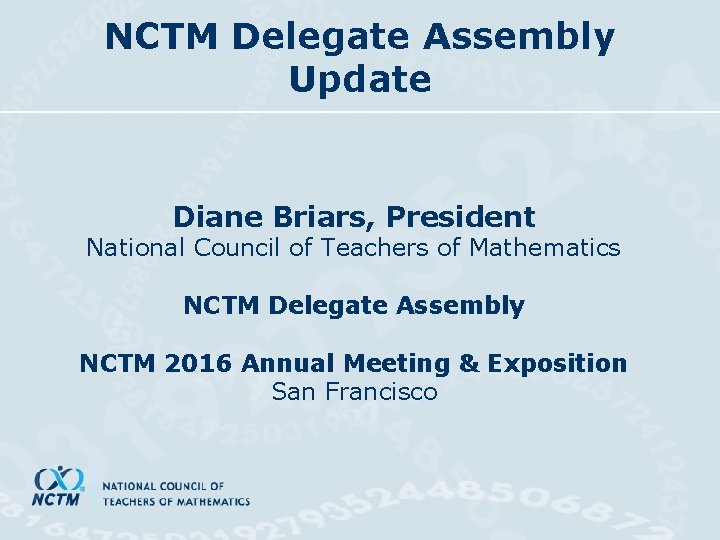 NCTM Delegate Assembly Update

Diane Briars, President
National Council of Teachers of Mathematics

NCTM Delegate Assembly

NCTM 2016 Annual Meeting & Exposition
San Francisco

NCTM
NATIONAL COUNCIL OF TEACHERS OF MATHEMATICS